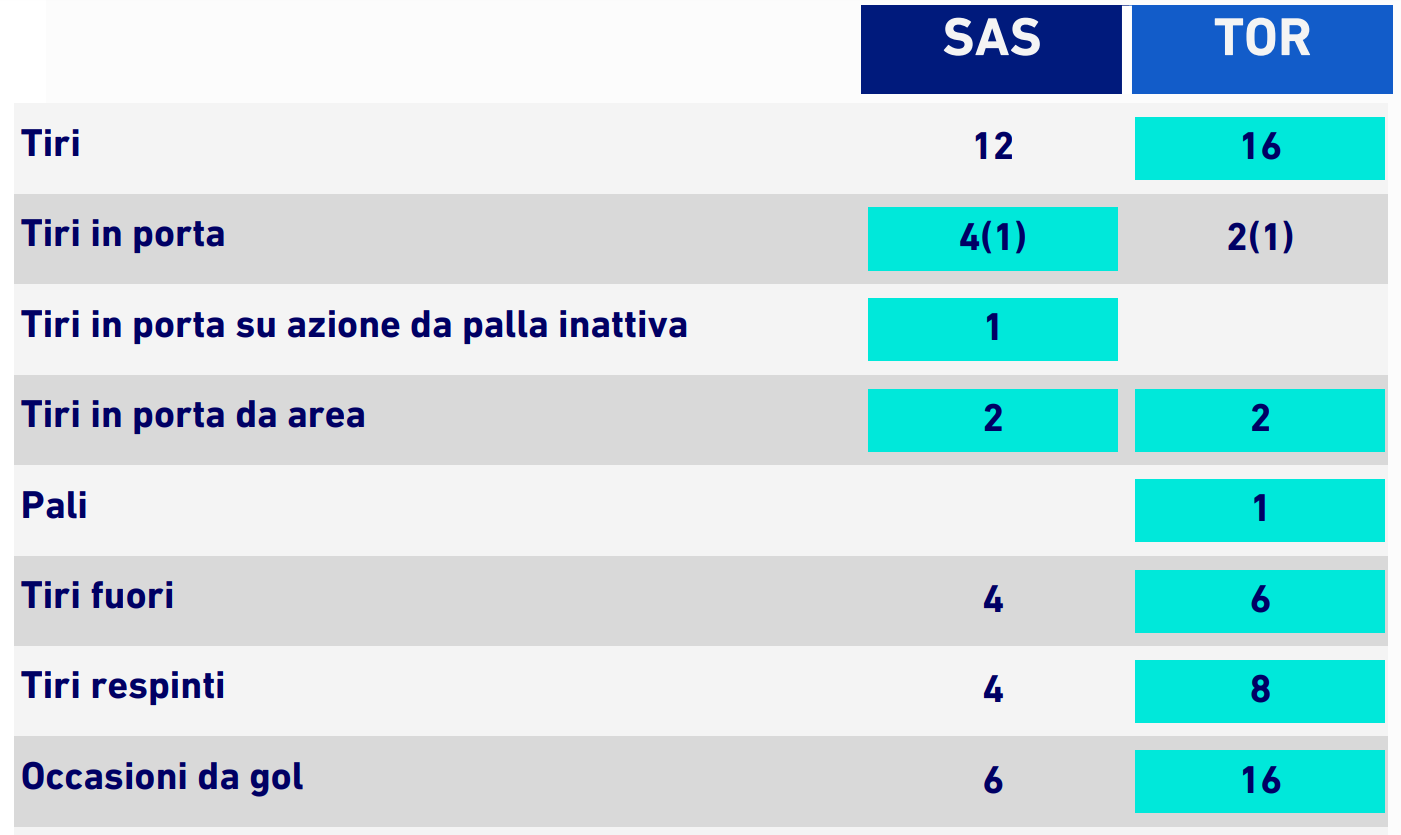 |  | SAS | TOR |
|---|---|---|
| Tiri | 12 | 16 |
| Tiri in porta | 4(1) | 2(1) |
| Tiri in porta su azione da palla inattiva | 1 |  |
| Tiri in porta da area | 2 | 2 |
| Pali |  | 1 |
| Tiri fuori | 4 | 6 |
| Tiri respinti | 4 | 8 |
| Occasioni da gol | 6 | 16 |